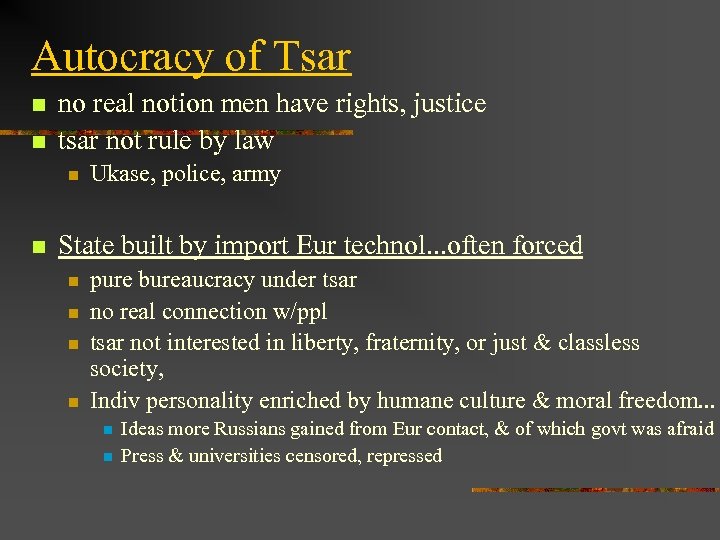 Autocracy of Tsar

- no real notion men have rights, justice
- tsar not rule by law
  - Ukase, police, army

- State built by import Eur technol...often forced
  - pure bureaucracy under tsar
  - no real connection w/ppl
  - tsar not interested in liberty, fraternity, or just & classless society,
  - Indiv personality enriched by humane culture & moral freedom...
    - Ideas more Russians gained from Eur contact, & of which govt was afraid
    - Press & universities censored, repressed